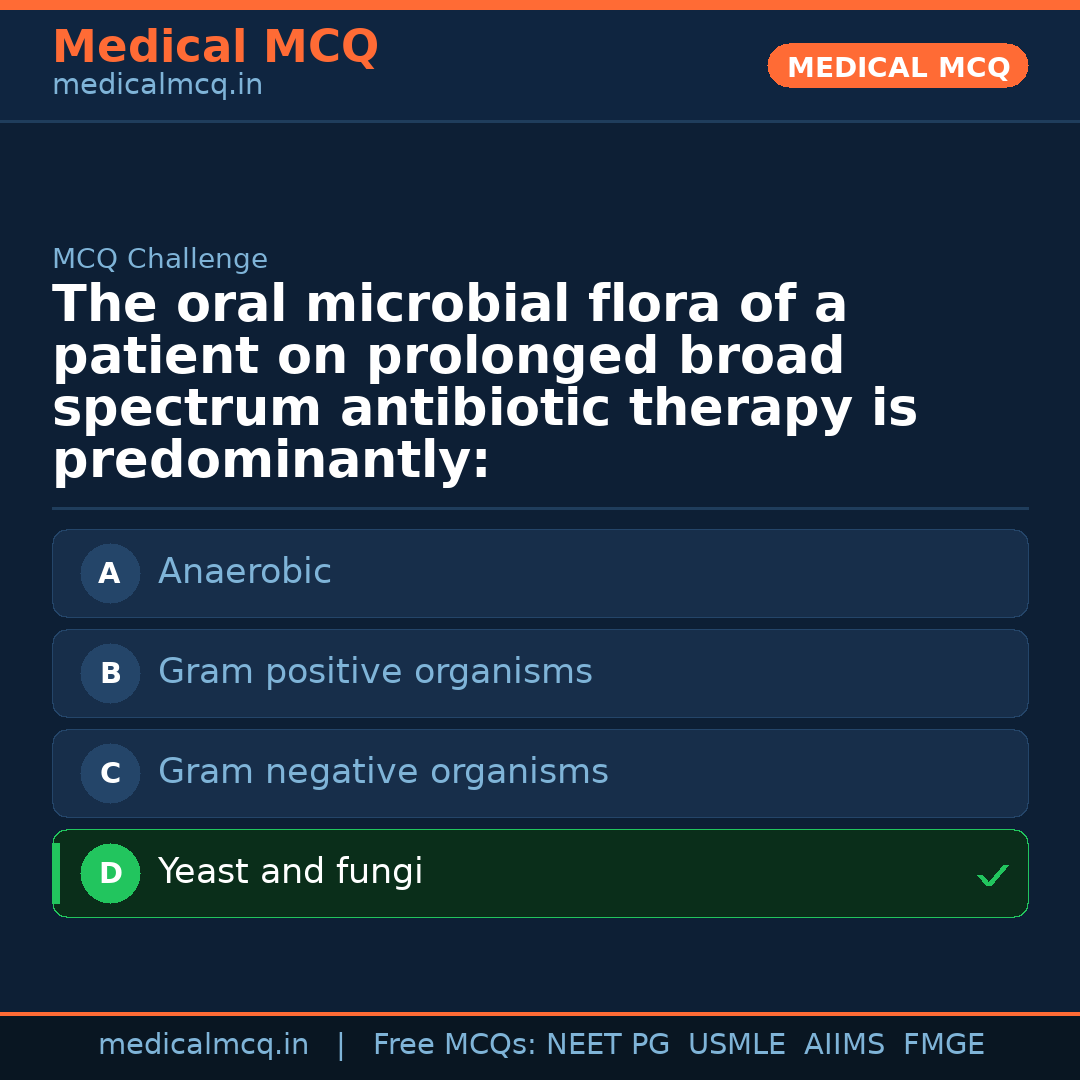 Medical MCQ
medicalmcq.in

MEDICAL MCQ

MCQ Challenge

The oral microbial flora of a patient on prolonged broad spectrum antibiotic therapy is predominantly:

A Anaerobic

B Gram positive organisms

C Gram negative organisms

D Yeast and fungi ✓

medicalmcq.in | Free MCQs: NEET PG USMLE AIIMS FMGE